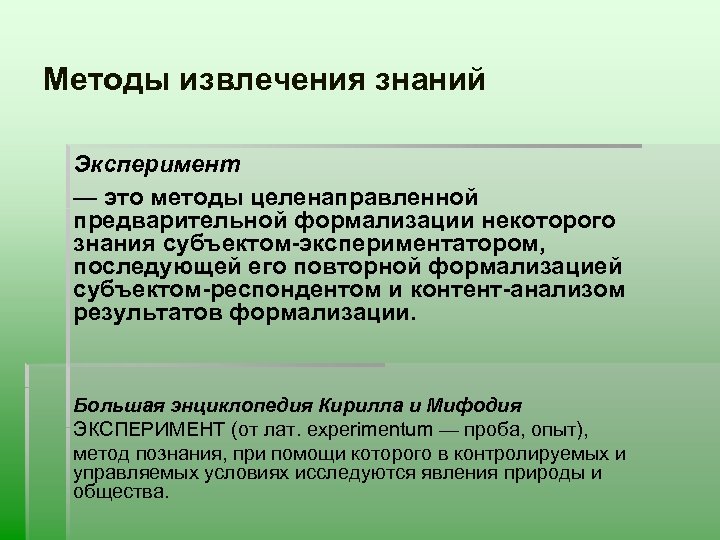 Методы извлечения знаний

Эксперимент

— это методы целенаправленной предварительной формализации некоторого знания субъектом-экспериментатором, последующей его повторной формализацией субъектом-респондентом и контент-анализом результатов формализации.

Большая энциклопедия Кирилла и Мифодия

ЭКСПЕРИМЕНТ (от лат. experimentum — проба, опыт),

метод познания, при помощи которого в контролируемых и управляемых условиях исследуются явления природы и общества.